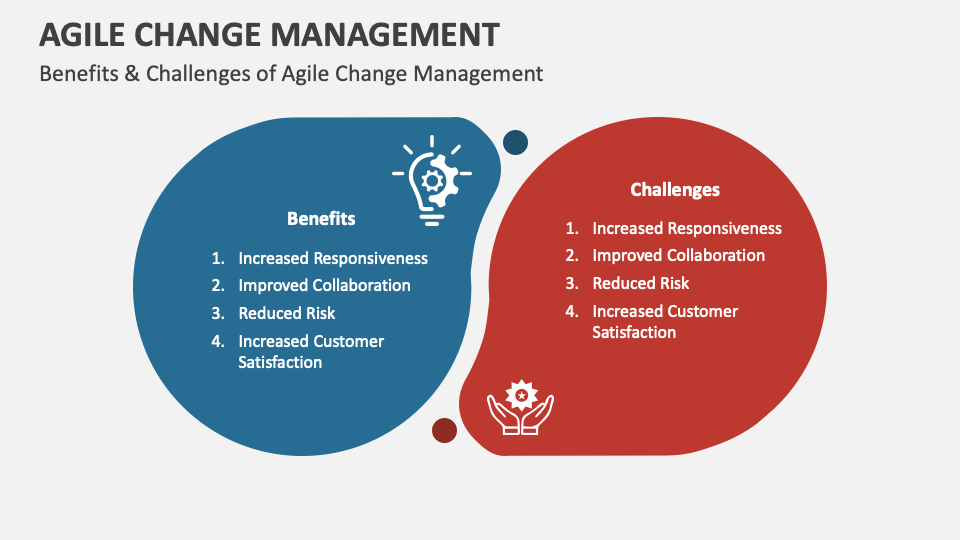 AGILE CHANGE MANAGEMENT

Benefits & Challenges of Agile Change Management

Benefits

1. Increased Responsiveness
2. Improved Collaboration
3. Reduced Risk
4. Increased Customer Satisfaction

Challenges

1. Increased Responsiveness
2. Improved Collaboration
3. Reduced Risk
4. Increased Customer Satisfaction